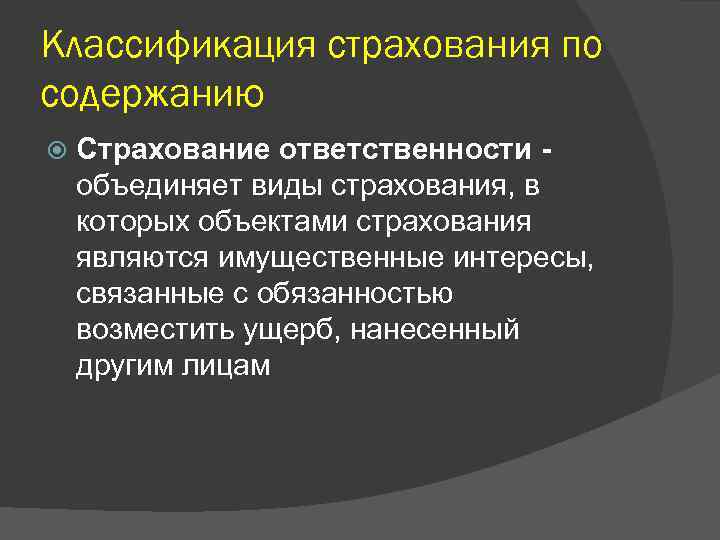 Классификация страхования по содержанию

Страхование ответственности - объединяет виды страхования, в которых объектами страхования являются имущественные интересы, связанные с обязанностью возместить ущерб, нанесенный другим лицам